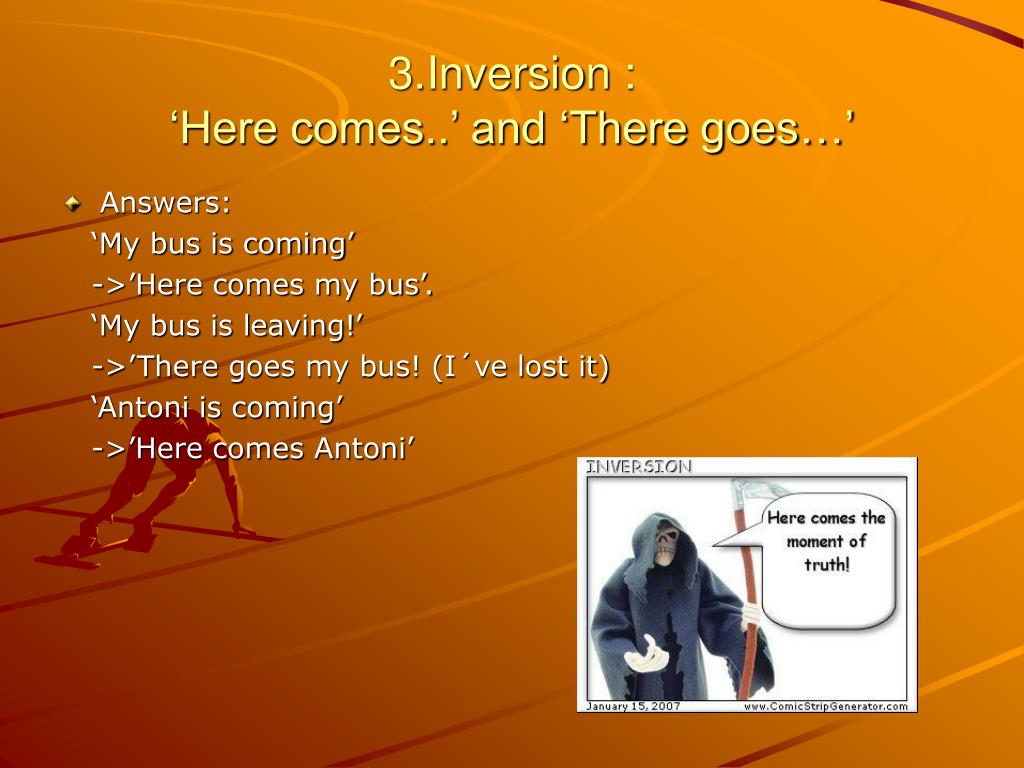 3.Inversion :
‘Here comes..’ and ‘There goes…’

Answers:
‘My bus is coming’
->’Here comes my bus’.
‘My bus is leaving!’
->’There goes my bus! (I´ve lost it)
‘Antoni is coming’
->’Here comes Antoni’

INVERSION
Here comes the moment of truth!
January 15, 2007
www.ComicStripGenerator.com